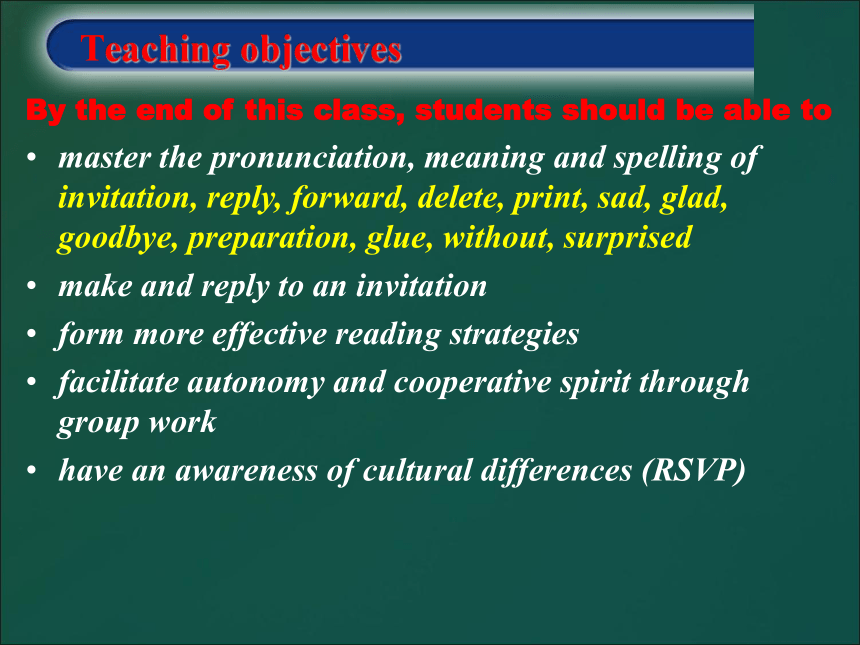 Teaching objectives

By the end of this class, students should be able to

• master the pronunciation, meaning and spelling of invitation, reply, forward, delete, print, sad, glad, goodbye, preparation, glue, without, surprised

• make and reply to an invitation

• form more effective reading strategies

• facilitate autonomy and cooperative spirit through group work

• have an awareness of cultural differences (RSVP)